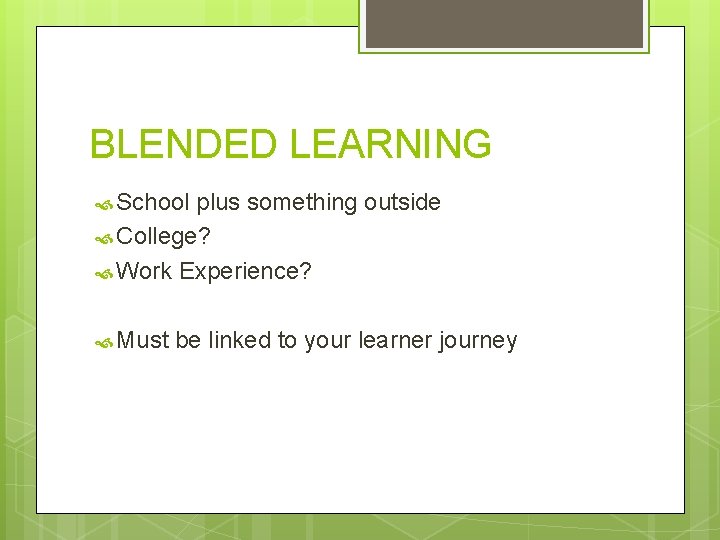 BLENDED LEARNING

School plus something outside

College?

Work Experience?

Must be linked to your learner journey